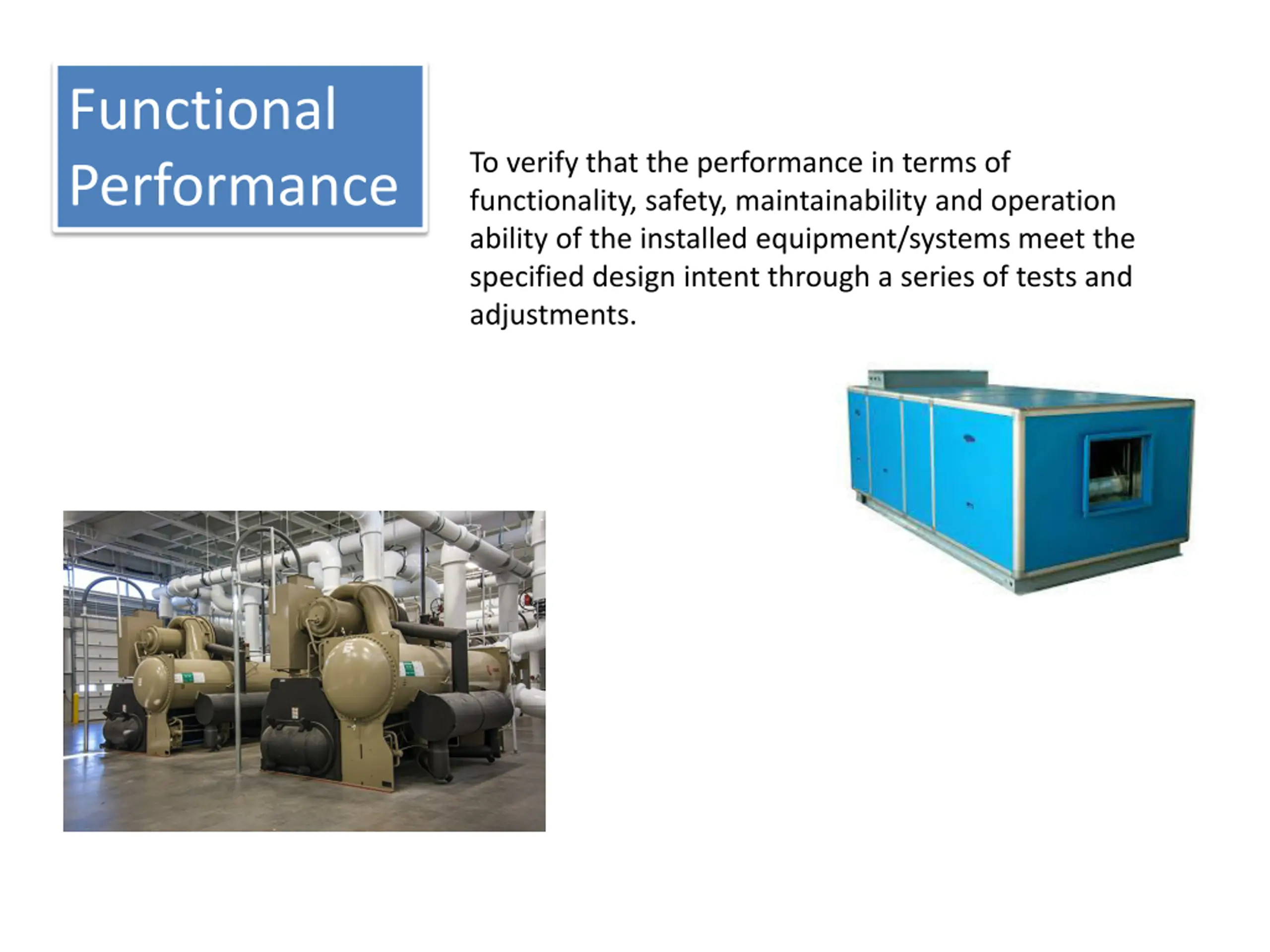 Functional Performance

To verify that the performance in terms of functionality, safety, maintainability and operation ability of the installed equipment/systems meet the specified design intent through a series of tests and adjustments.